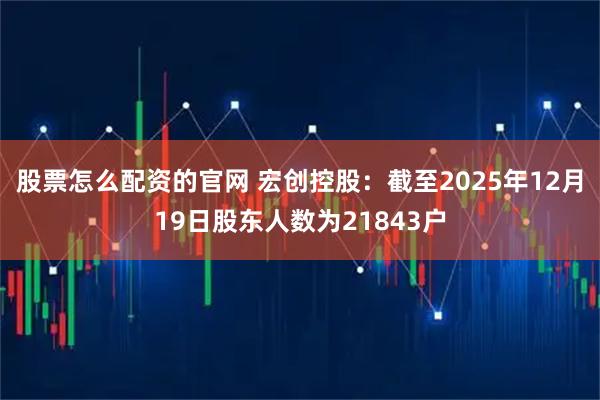 股票怎么配资的官网 宏创控股：截至2025年12月19日股东人数为21843户